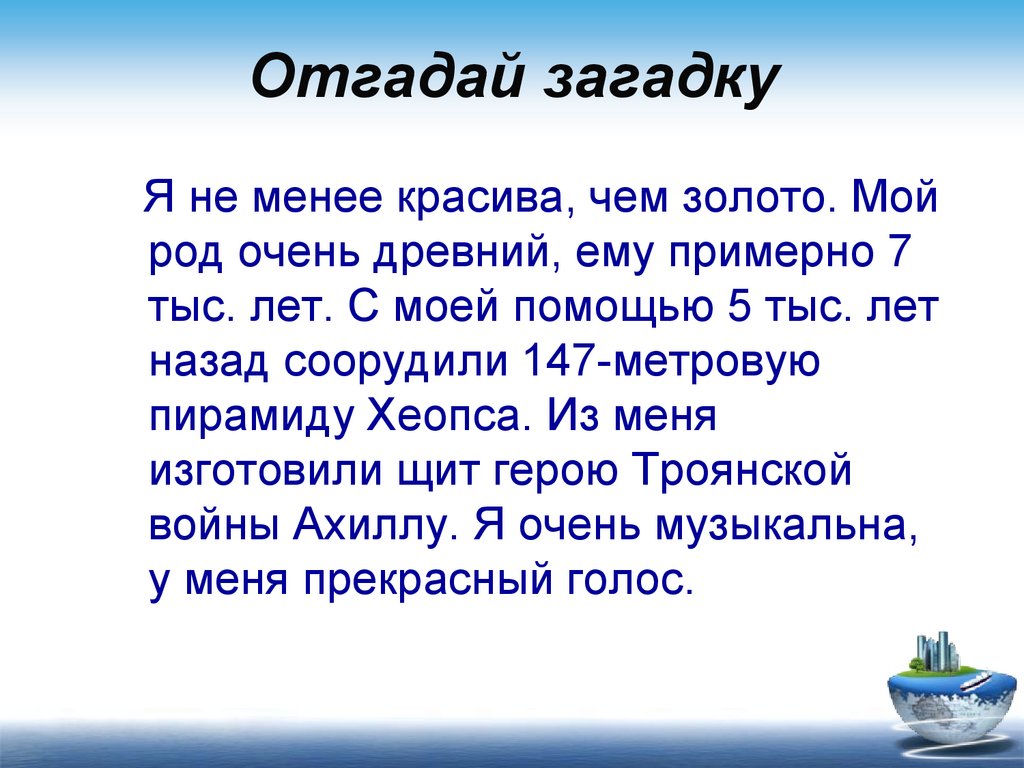 Отгадай загадку

Я не менее красива, чем золото. Мой род очень древний, ему примерно 7 тыс. лет. С моей помощью 5 тыс. лет назад соорудили 147-метровую пирамиду Хеопса. Из меня изготовили щит герою Троянской войны Ахиллу. Я очень музыкальна, у меня прекрасный голос.